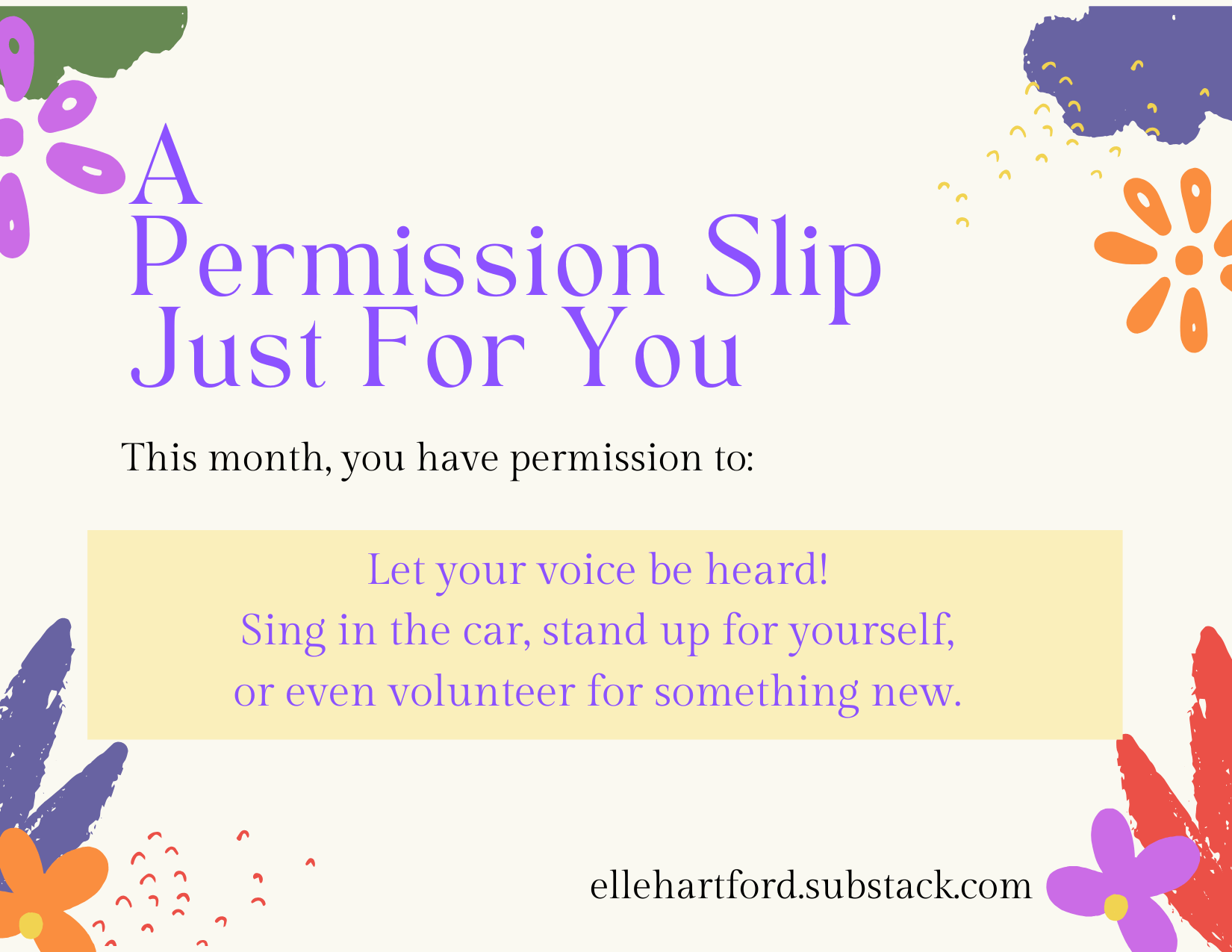 A
Permission Slip
Just For You

This month, you have permission to:

Let your voice be heard!
Sing in the car, stand up for yourself,
or even volunteer for something new.

ellehartford.substack.com